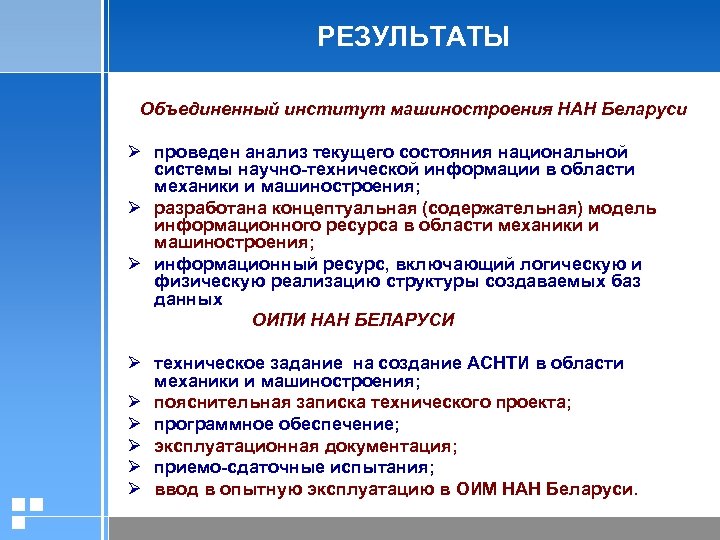 РЕЗУЛЬТАТЫ

Объединенный институт машиностроения НАН Беларуси

➢ проведен анализ текущего состояния национальной системы научно-технической информации в области механики и машиностроения;
➢ разработана концептуальная (содержательная) модель информационного ресурса в области механики и машиностроения;
➢ информационный ресурс, включающий логическую и физическую реализацию структуры создаваемых баз данных

ОИПИ НАН БЕЛАРУСИ

➢ техническое задание на создание АСНТИ в области механики и машиностроения;
➢ пояснительная записка технического проекта;
➢ программное обеспечение;
➢ эксплуатационная документация;
➢ приемо-сдаточные испытания;
➢ ввод в опытную эксплуатацию в ОИМ НАН Беларуси.